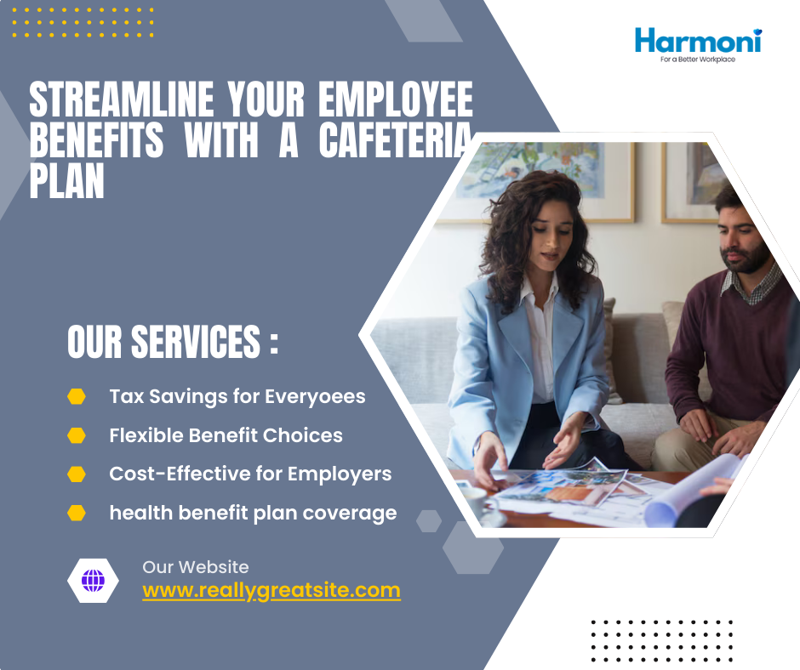 Harmoni
For a Better Workplace

STREAMLINE YOUR EMPLOYEE BENEFITS WITH A CAFETERIA PLAN

OUR SERVICES :

Tax Savings for Everyoees

Flexible Benefit Choices

Cost-Effective for Employers

health benefit plan coverage

Our Website
www.reallygreatsite.com